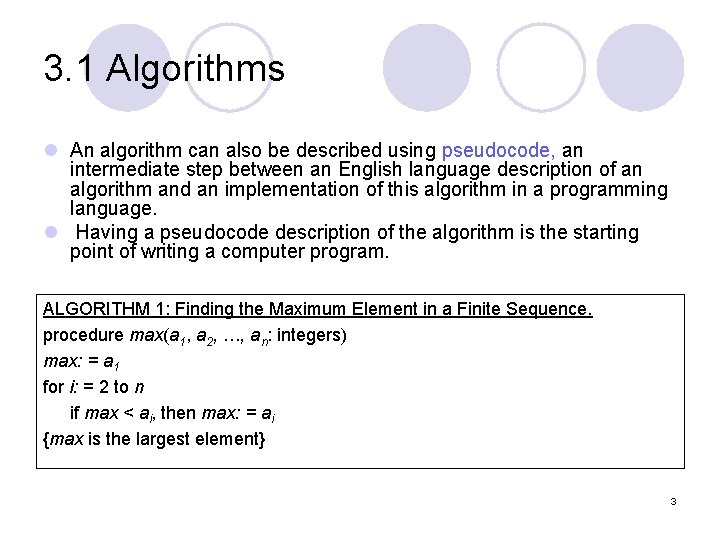 3.1 Algorithms

An algorithm can also be described using pseudocode, an intermediate step between an English language description of an algorithm and an implementation of this algorithm in a programming language.

Having a pseudocode description of the algorithm is the starting point of writing a computer program.

ALGORITHM 1: Finding the Maximum Element in a Finite Sequence.
procedure $max(a_1, a_2, \ldots, a_n$: integers)
$max := a_1$
for $i := 2$ to $n$
if $max < a_i$, then $max := a_i$
{$max$ is the largest element}

3